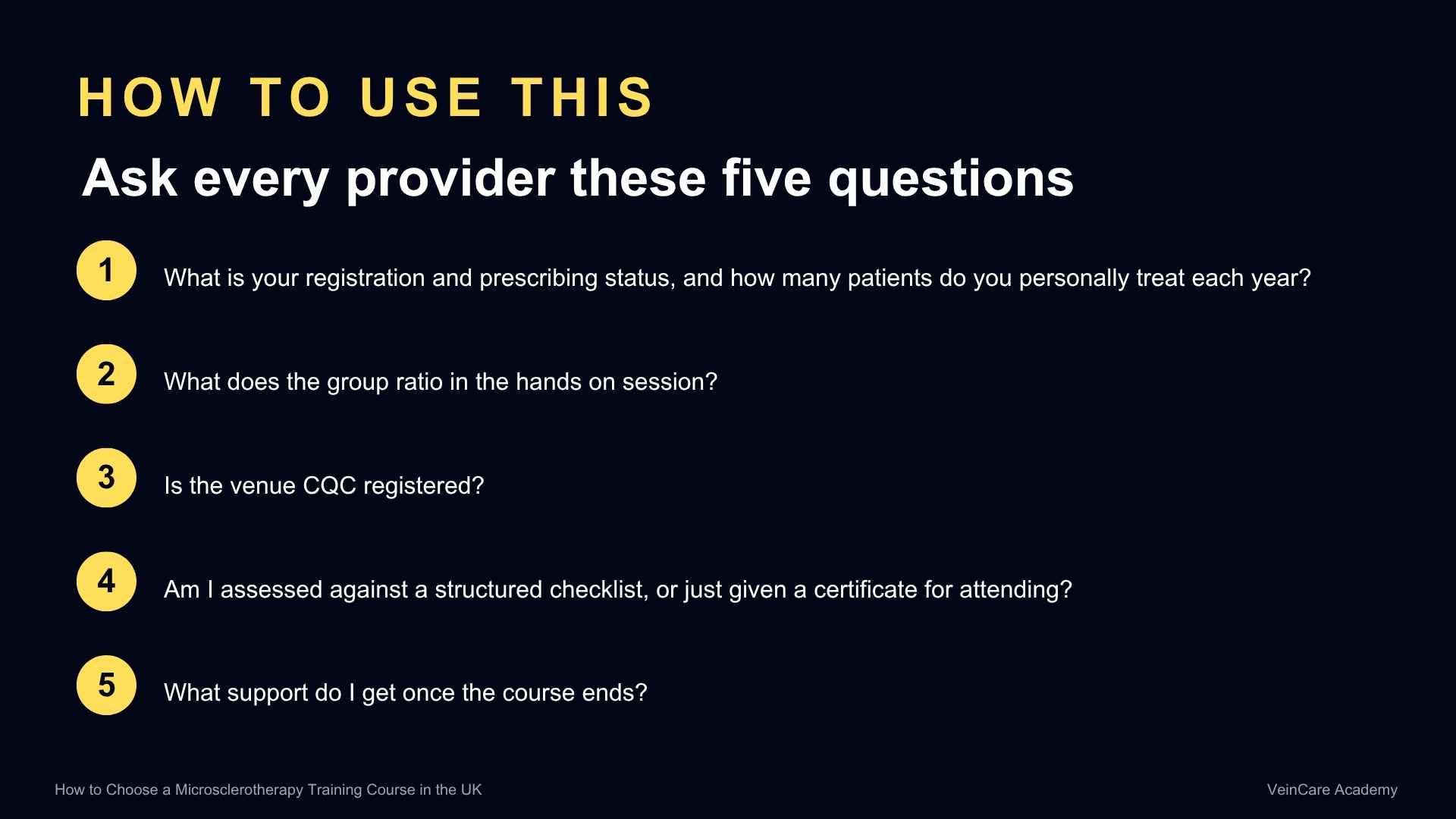 HOW TO USE THIS

Ask every provider these five questions

1 What is your registration and prescribing status, and how many patients do you personally treat each year?

2 What does the group ratio in the hands on session?

3 Is the venue CQC registered?

4 Am I assessed against a structured checklist, or just given a certificate for attending?

5 What support do I get once the course ends?

How to Choose a Microsclerotherapy Training Course in the UK

VeinCare Academy